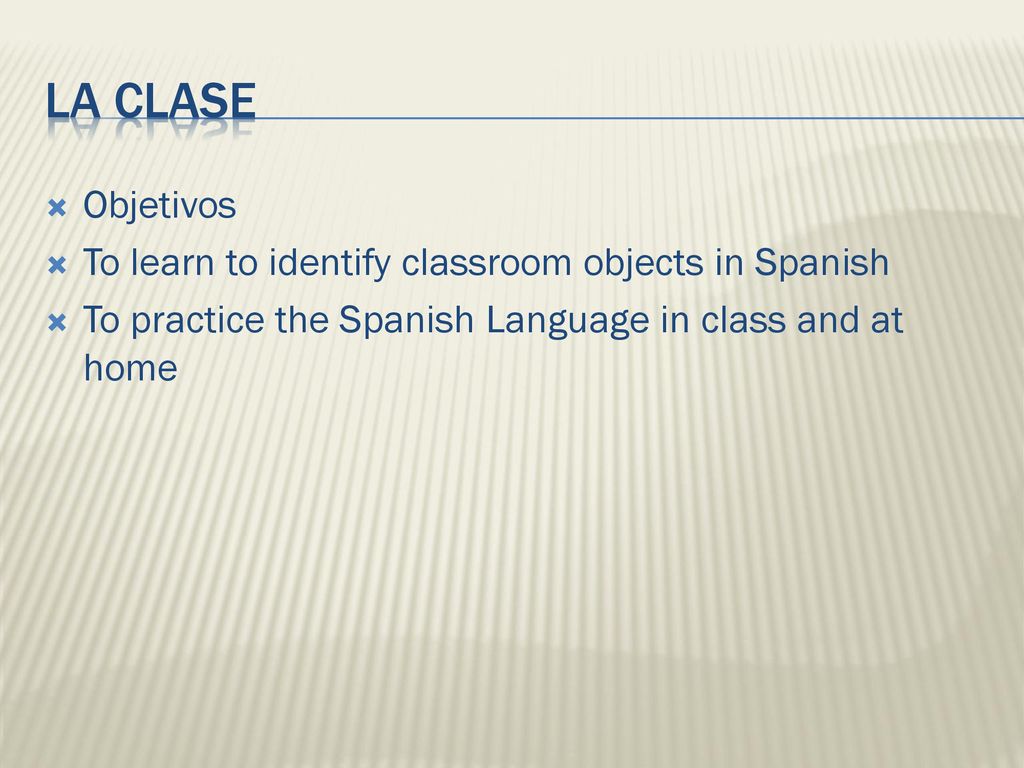 LA CLASE

Objetivos

To learn to identify classroom objects in Spanish

To practice the Spanish Language in class and at home